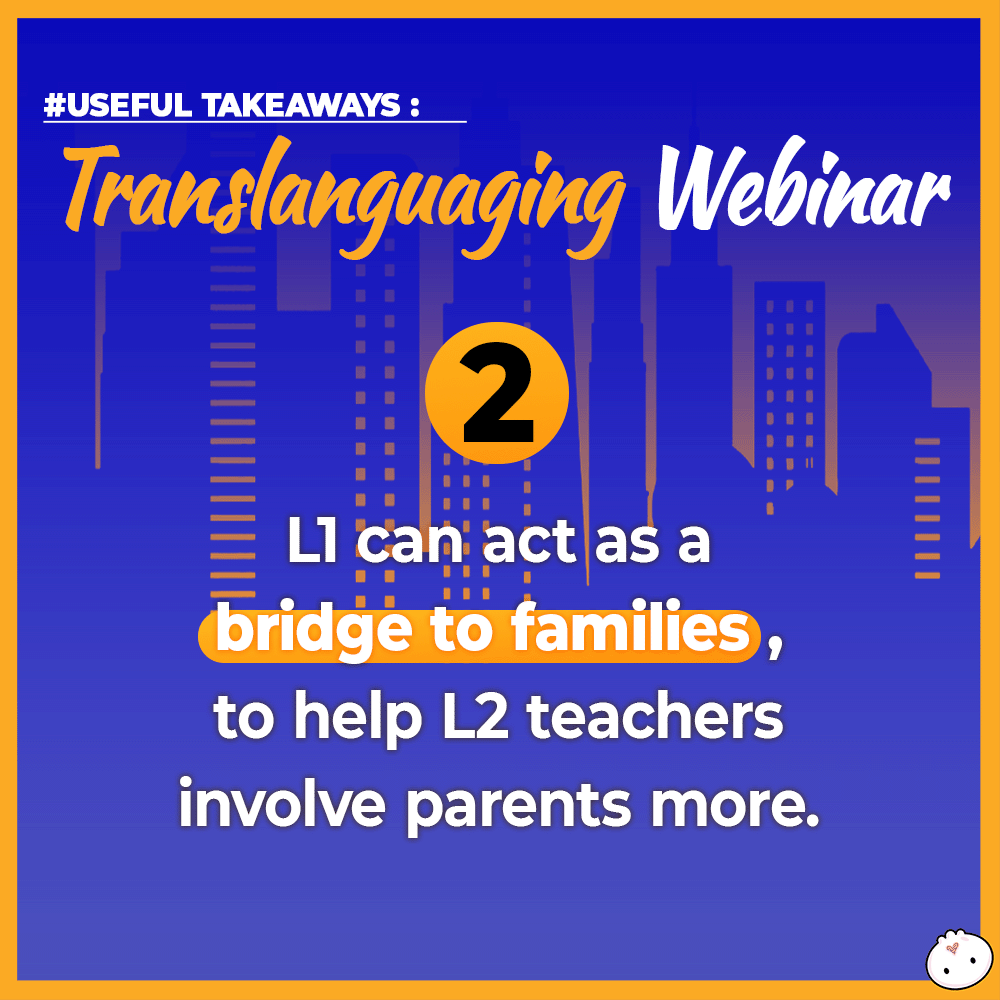 #USEFUL TAKEAWAYS :

Translanguaging Webinar

2

L1 can act as a bridge to families, to help L2 teachers involve parents more.